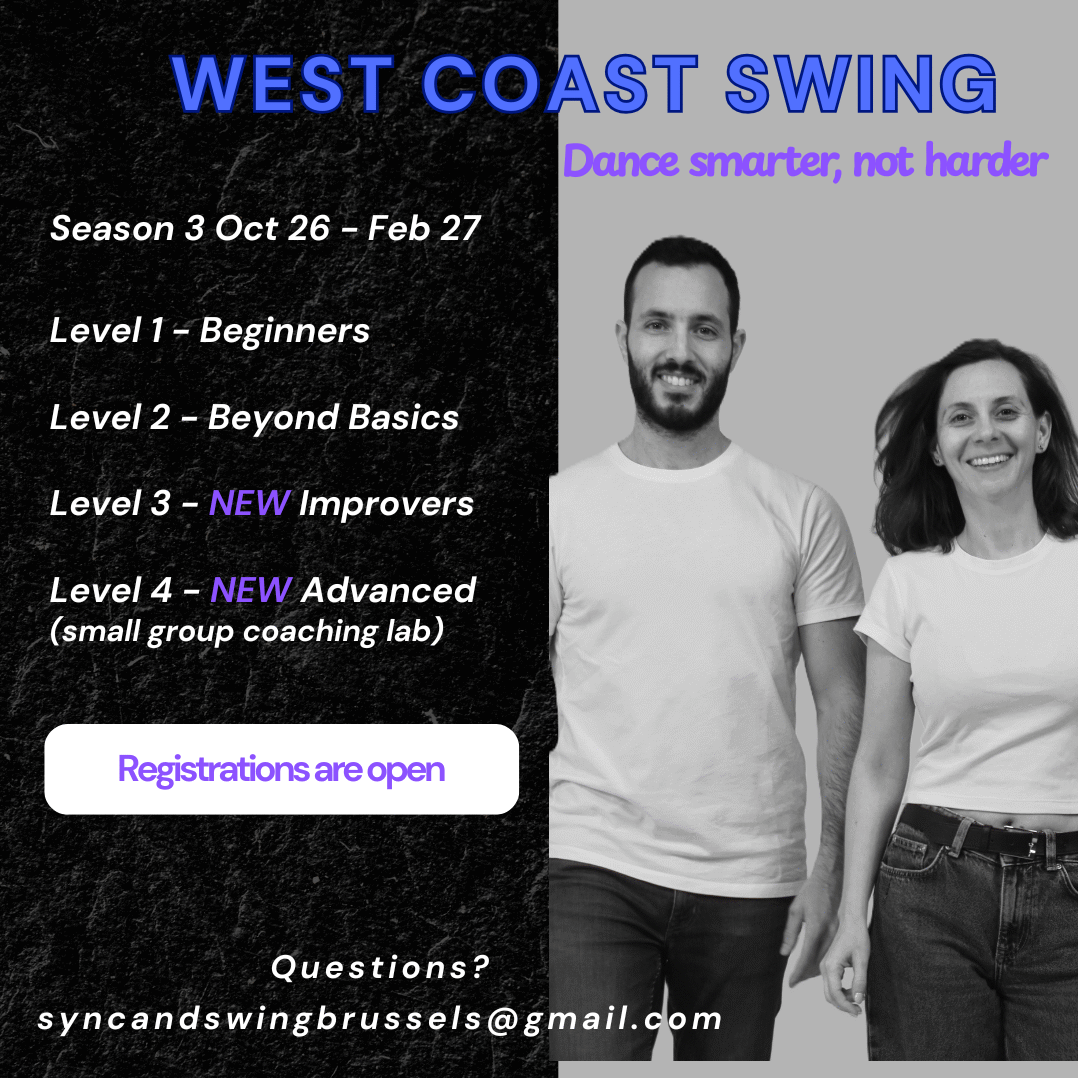 WEST COAST SWING

Dance smarter, not harder

Season 3 Oct 26 - Feb 27

Level 1 - Beginners

Level 2 - Beyond Basics

Level 3 - NEW Improvers

Level 4 - NEW Advanced
(small group coaching lab)

Registrations are open

Questions?
syncandswingbrussels@gmail.com